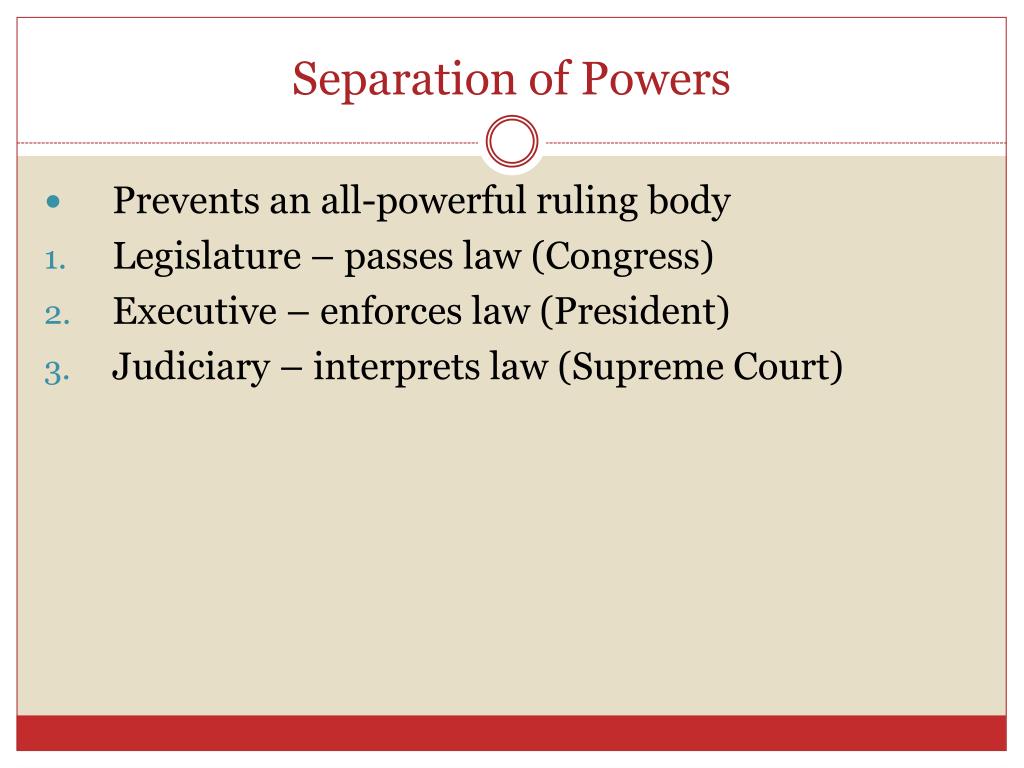 Separation of Powers

- Prevents an all-powerful ruling body
1. Legislature – passes law (Congress)
2. Executive – enforces law (President)
3. Judiciary – interprets law (Supreme Court)